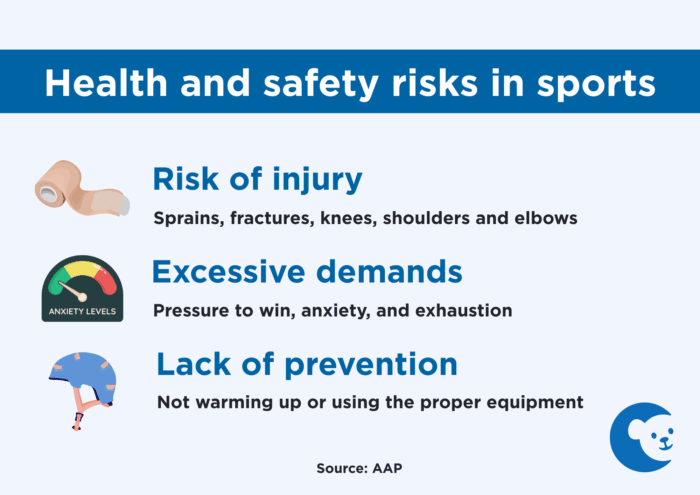 Health and safety risks in sports

Risk of injury
Sprains, fractures, knees, shoulders and elbows

ANXIETY LEVELS

Excessive demands
Pressure to win, anxiety, and exhaustion

Lack of prevention
Not warming up or using the proper equipment

Source: AAP